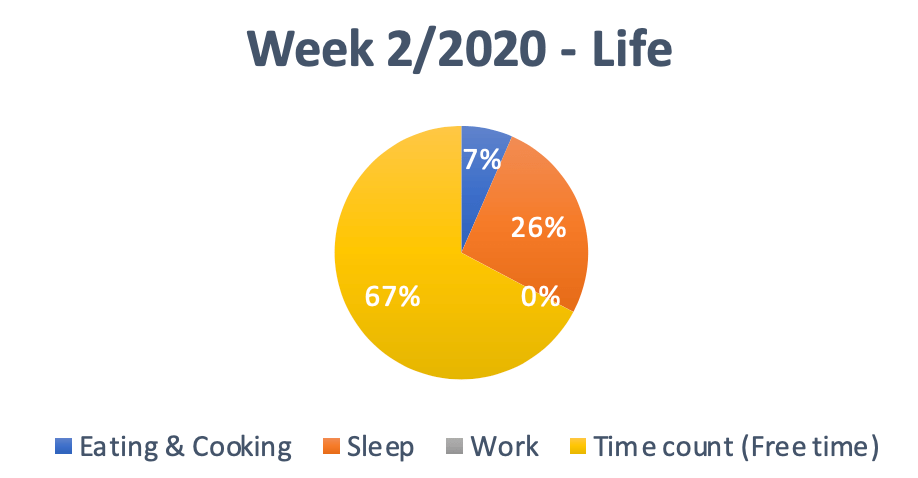 Week 2/2020 - Life

7%
26%
0%
67%

Eating & Cooking
Sleep
Work
Time count (Free time)